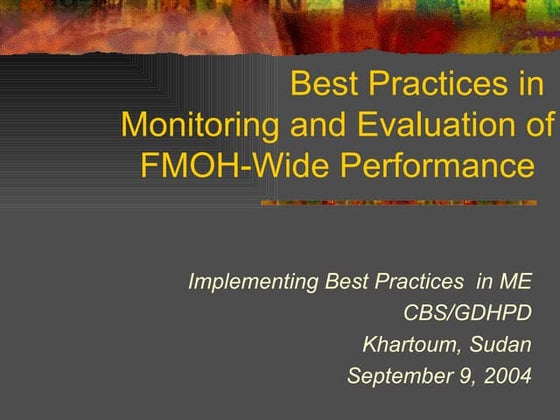 Best Practices in Monitoring and Evaluation of FMOH-Wide Performance

Implementing Best Practices in ME
CBS/GDHPD
Khartoum, Sudan
September 9, 2004